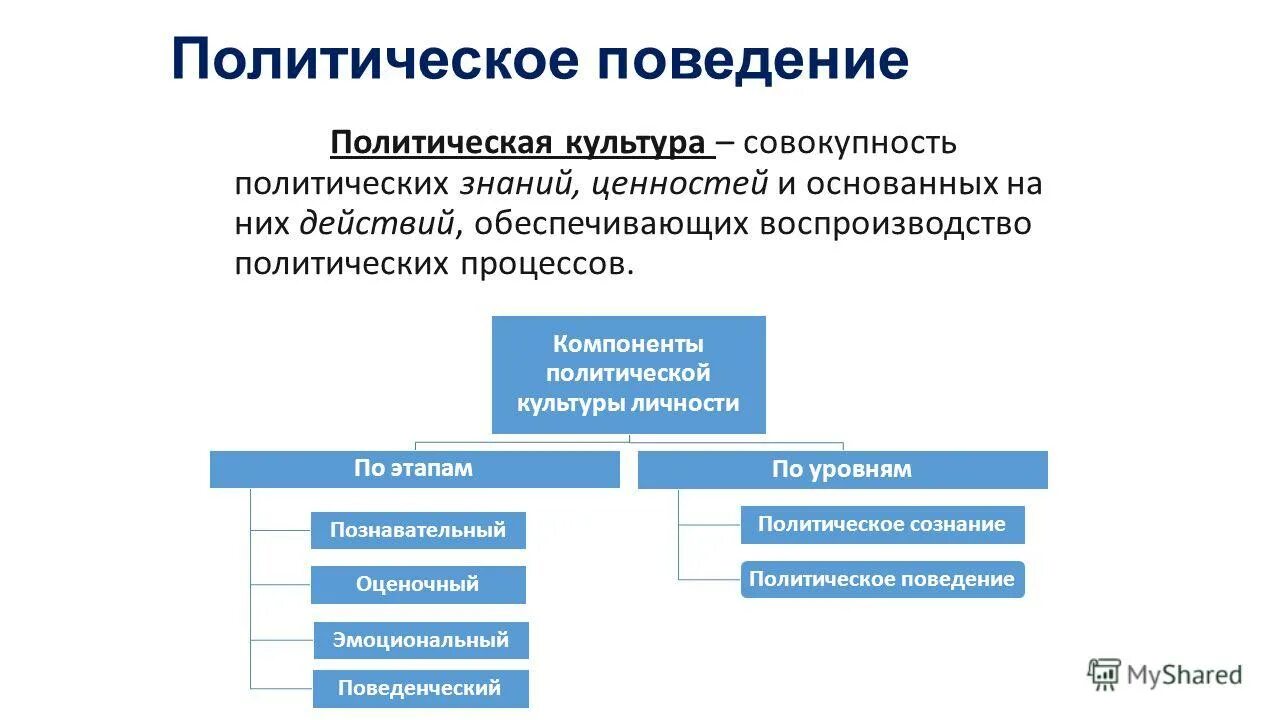 Политическое поведение

Политическая культура – совокупность политических знаний, ценностей и основанных на них действий, обеспечивающих воспроизводство политических процессов.

Компоненты политической культуры личности

По этапам

Познавательный

Оценочный

Эмоциональный

Поведенческий

По уровням

Политическое сознание

Политическое поведение

MyShared